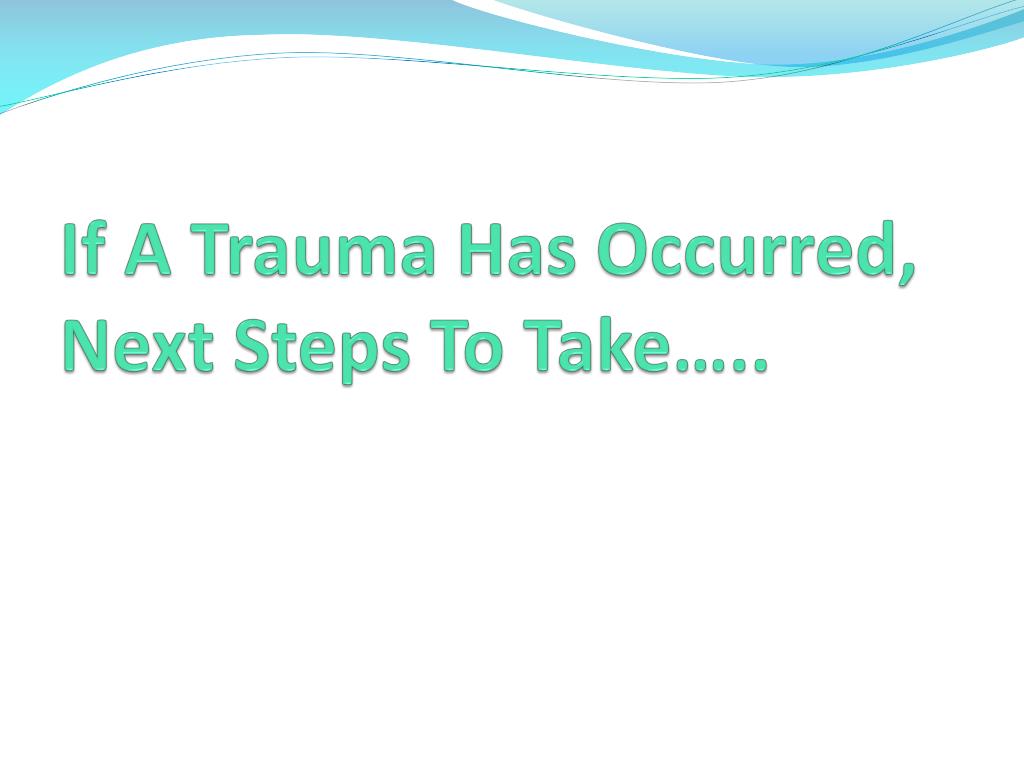 If A Trauma Has Occurred, Next Steps To Take…..